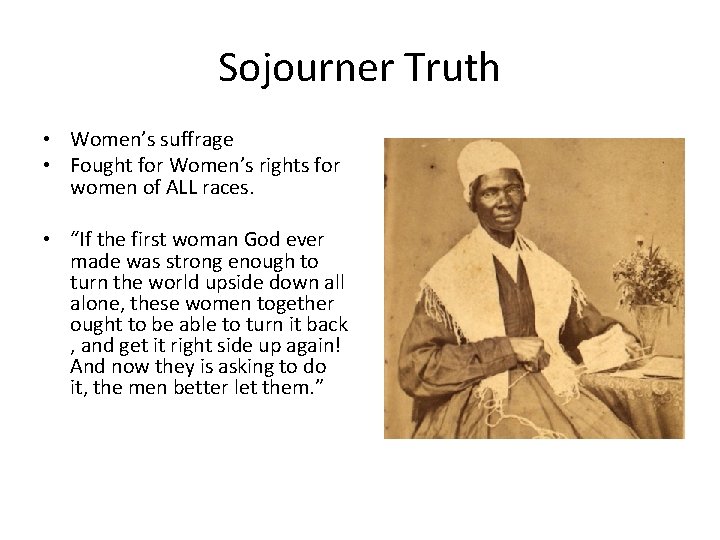 Sojourner Truth

• Women's suffrage
• Fought for Women's rights for women of ALL races.

• "If the first woman God ever made was strong enough to turn the world upside down all alone, these women together ought to be able to turn it back , and get it right side up again! And now they is asking to do it, the men better let them."